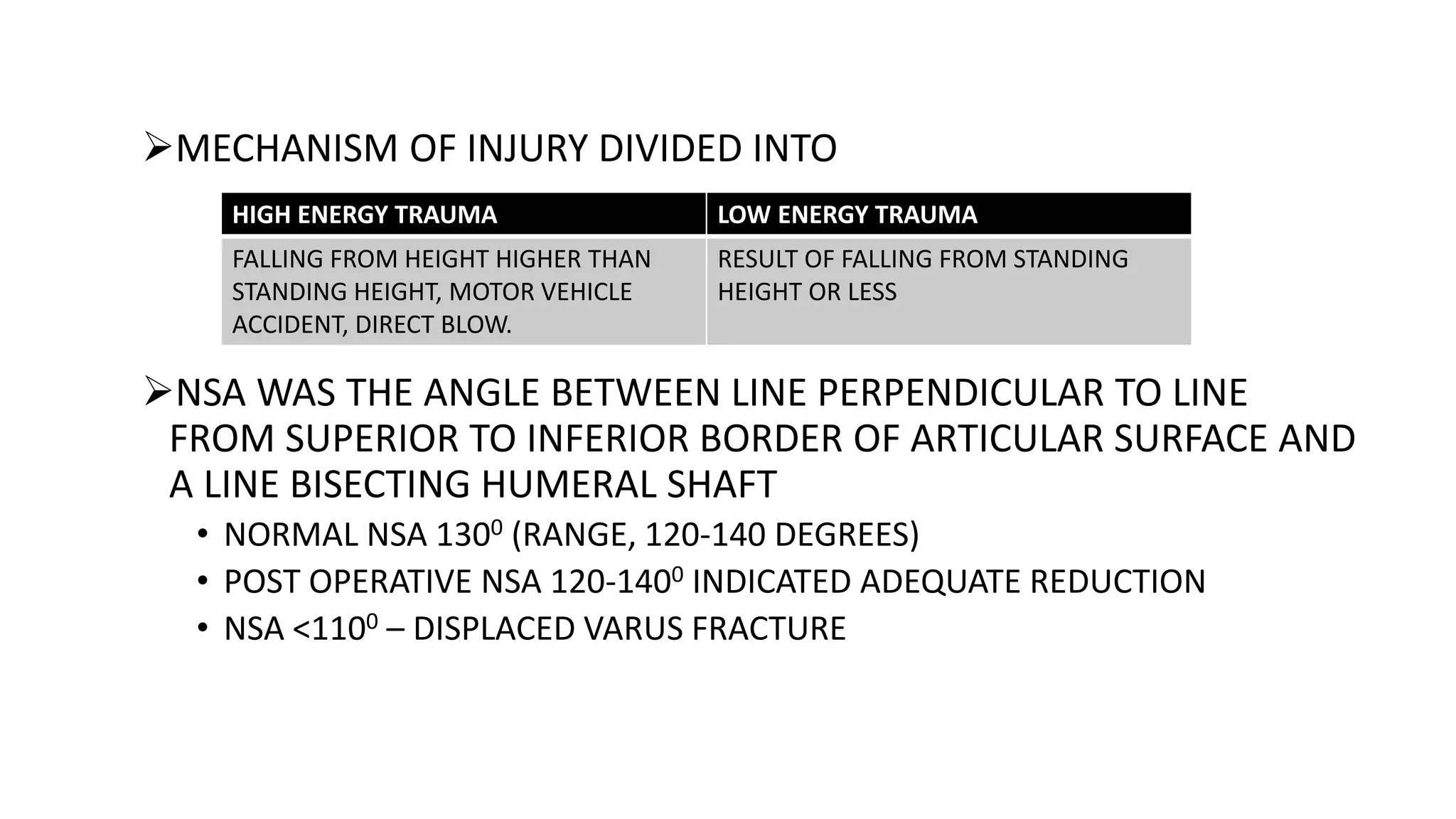 ➢MECHANISM OF INJURY DIVIDED INTO

| HIGH ENERGY TRAUMA | LOW ENERGY TRAUMA |
|---|---|
| FALLING FROM HEIGHT HIGHER THAN STANDING HEIGHT, MOTOR VEHICLE ACCIDENT, DIRECT BLOW. | RESULT OF FALLING FROM STANDING HEIGHT OR LESS |

➢NSA WAS THE ANGLE BETWEEN LINE PERPENDICULAR TO LINE FROM SUPERIOR TO INFERIOR BORDER OF ARTICULAR SURFACE AND A LINE BISECTING HUMERAL SHAFT

• NORMAL NSA $130^0$ (RANGE, 120-140 DEGREES)
• POST OPERATIVE NSA $120\text{-}140^0$ INDICATED ADEQUATE REDUCTION
• NSA $<110^0$ – DISPLACED VARUS FRACTURE